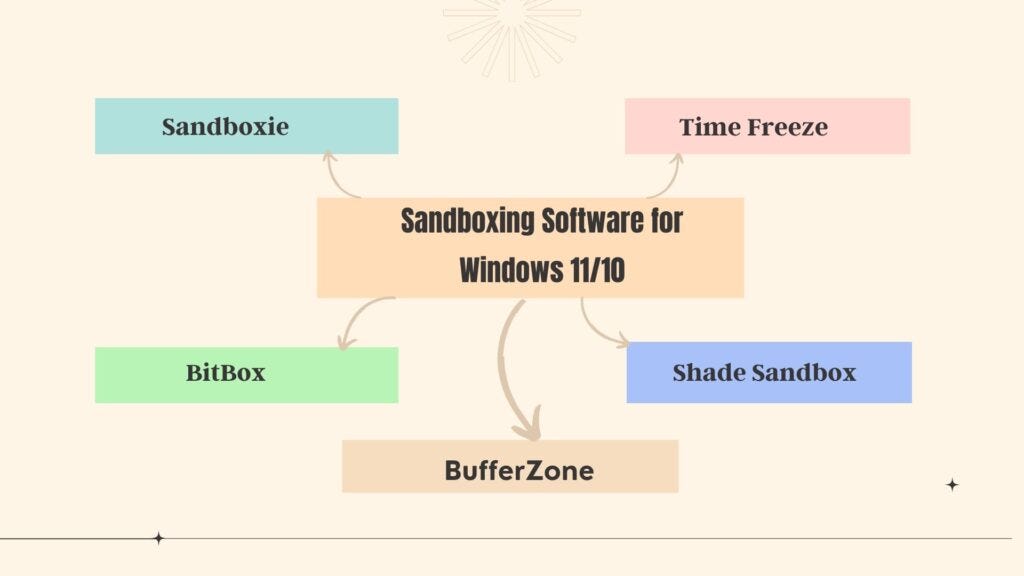 Sandboxie

Time Freeze

Sandboxing Software for Windows 11/10

BitBox

Shade Sandbox

BufferZone